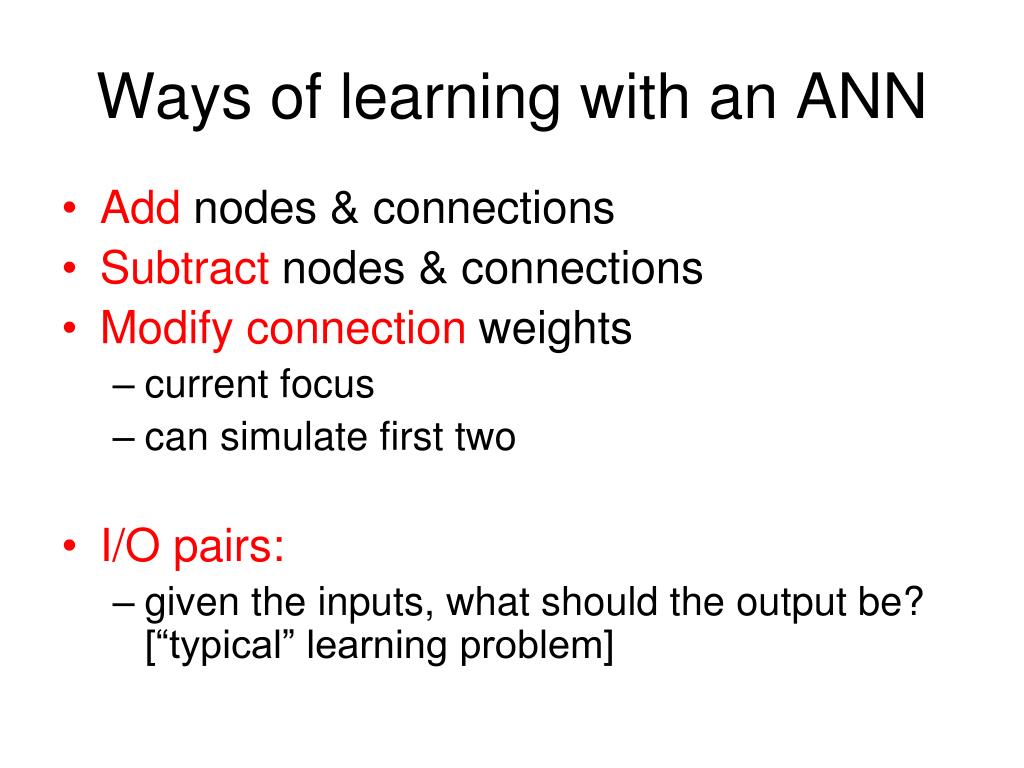 Ways of learning with an ANN

• Add nodes & connections
• Subtract nodes & connections
• Modify connection weights
– current focus
– can simulate first two

• I/O pairs:
– given the inputs, what should the output be? [“typical” learning problem]